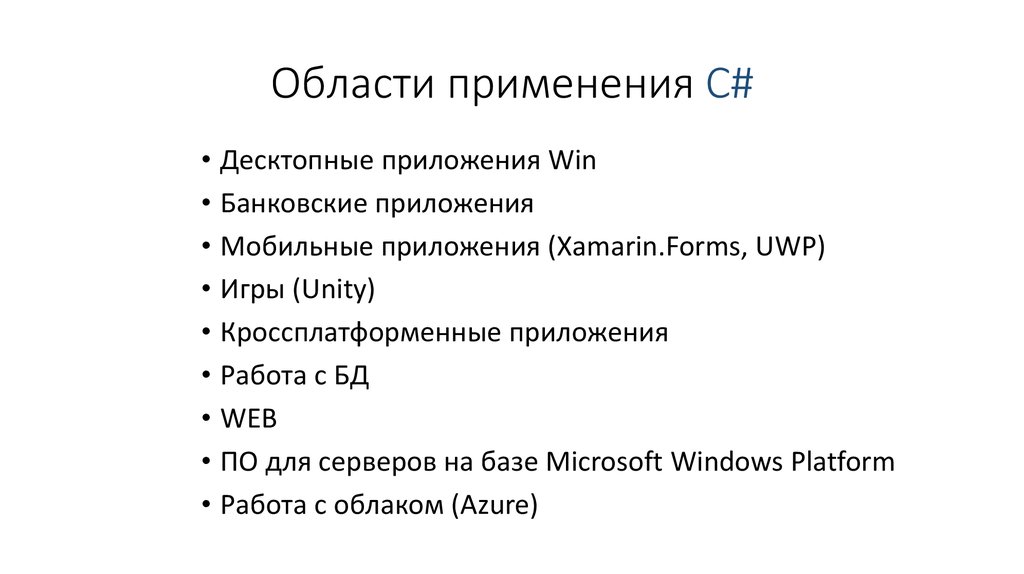 Области применения C#

• Десктопные приложения Win
• Банковские приложения
• Мобильные приложения (Xamarin.Forms, UWP)
• Игры (Unity)
• Кроссплатформенные приложения
• Работа с БД
• WEB
• ПО для серверов на базе Microsoft Windows Platform
• Работа с облаком (Azure)